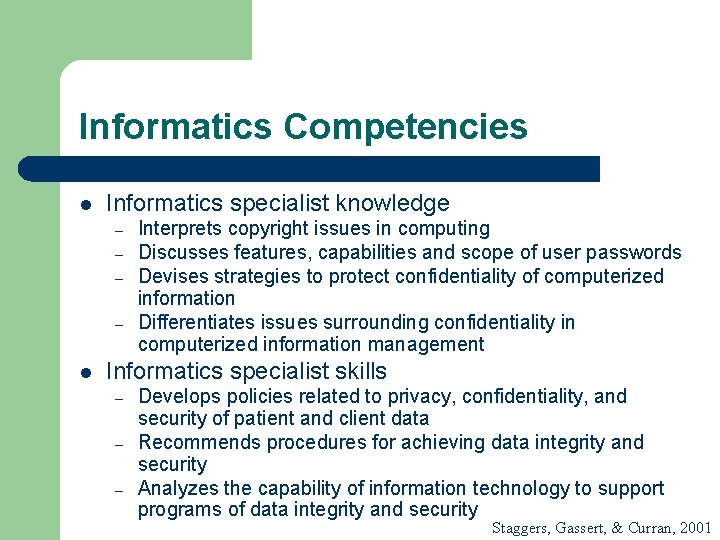 Informatics Competencies

- Informatics specialist knowledge
  – Interprets copyright issues in computing
  – Discusses features, capabilities and scope of user passwords
  – Devises strategies to protect confidentiality of computerized information
  – Differentiates issues surrounding confidentiality in computerized information management
- Informatics specialist skills
  – Develops policies related to privacy, confidentiality, and security of patient and client data
  – Recommends procedures for achieving data integrity and security
  – Analyzes the capability of information technology to support programs of data integrity and security

Staggers, Gassert, & Curran, 2001